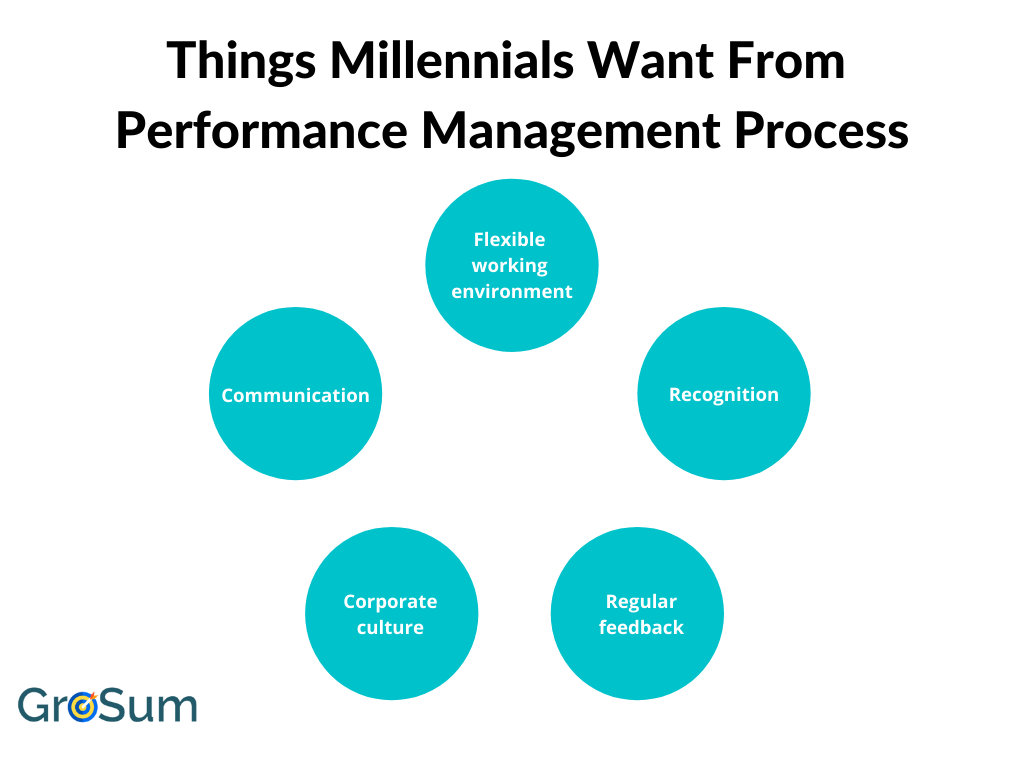 Things Millennials Want From Performance Management Process

Flexible working environment

Communication

Recognition

Corporate culture

Regular feedback

GroSum